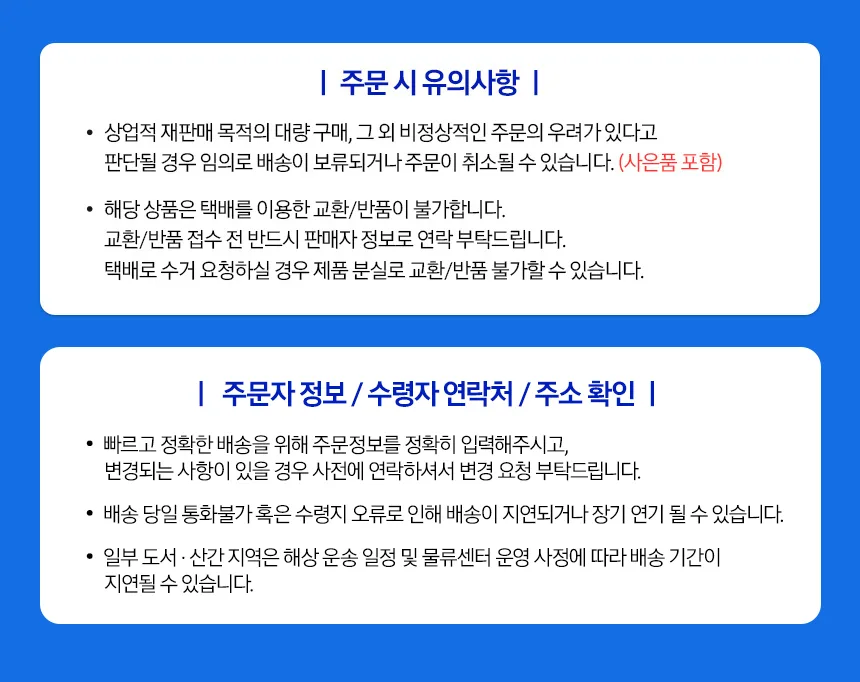 | 주문 시 유의사항 |

• 상업적 재판매 목적의 대량 구매, 그 외 비정상적인 주문의 우려가 있다고 판단될 경우 임의로 배송이 보류되거나 주문이 취소될 수 있습니다. (사은품 포함)

• 해당 상품은 택배를 이용한 교환/반품이 불가합니다.
교환/반품 접수 전 반드시 판매자 정보로 연락 부탁드립니다.
택배로 수거 요청하실 경우 제품 분실로 교환/반품 불가할 수 있습니다.

| 주문자 정보 / 수령자 연락처 / 주소 확인 |

• 빠르고 정확한 배송을 위해 주문정보를 정확히 입력해주시고, 변경되는 사항이 있을 경우 사전에 연락하셔서 변경 요청 부탁드립니다.

• 배송 당일 통화불가 혹은 수령지 오류로 인해 배송이 지연되거나 장기 연기 될 수 있습니다.

• 일부 도서 · 산간 지역은 해상 운송 일정 및 물류센터 운영 사정에 따라 배송 기간이 지연될 수 있습니다.